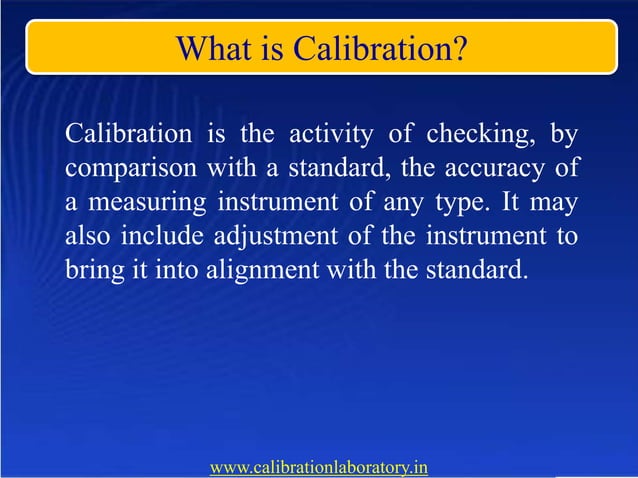 What is Calibration?

Calibration is the activity of checking, by comparison with a standard, the accuracy of a measuring instrument of any type. It may also include adjustment of the instrument to bring it into alignment with the standard.

www.calibrationlaboratory.in